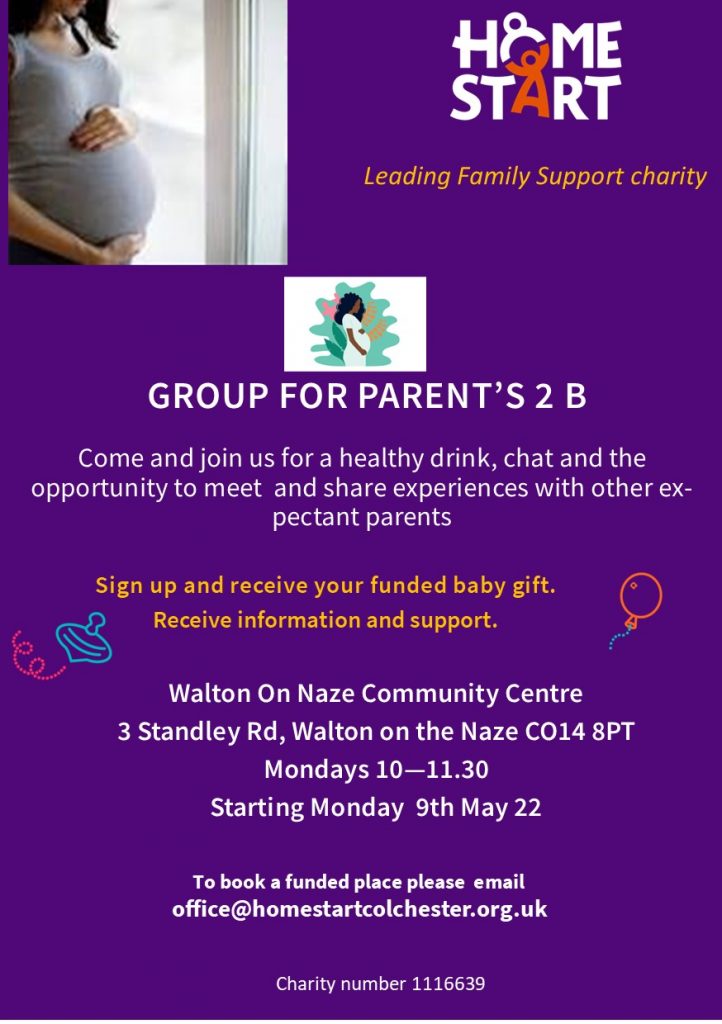 HOME START

Leading Family Support charity

GROUP FOR PARENT'S 2 B

Come and join us for a healthy drink, chat and the opportunity to meet and share experiences with other expectant parents

Sign up and receive your funded baby gift.
Receive information and support.

Walton On Naze Community Centre
3 Standley Rd, Walton on the Naze CO14 8PT
Mondays 10—11.30
Starting Monday 9th May 22

To book a funded place please email
office@homestartcolchester.org.uk

Charity number 1116639